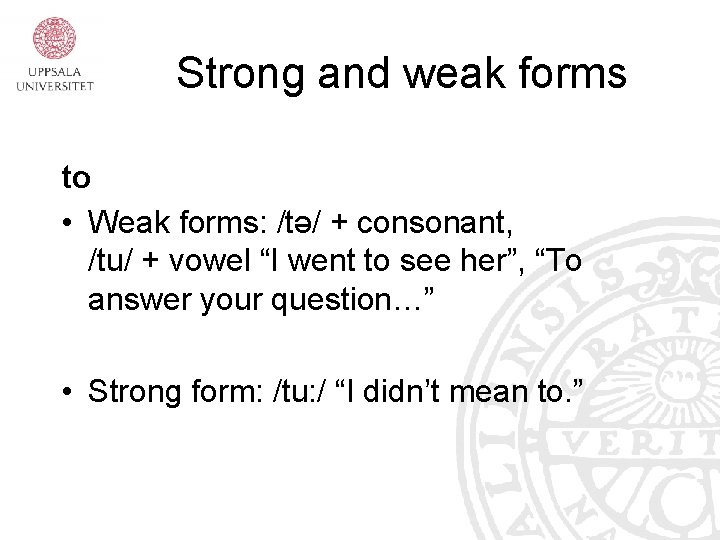 UPPSALA UNIVERSITET

Strong and weak forms

to

• Weak forms: /tə/ + consonant, /tu/ + vowel “I went to see her”, “To answer your question…”

• Strong form: /tu:/ “I didn’t mean to.”